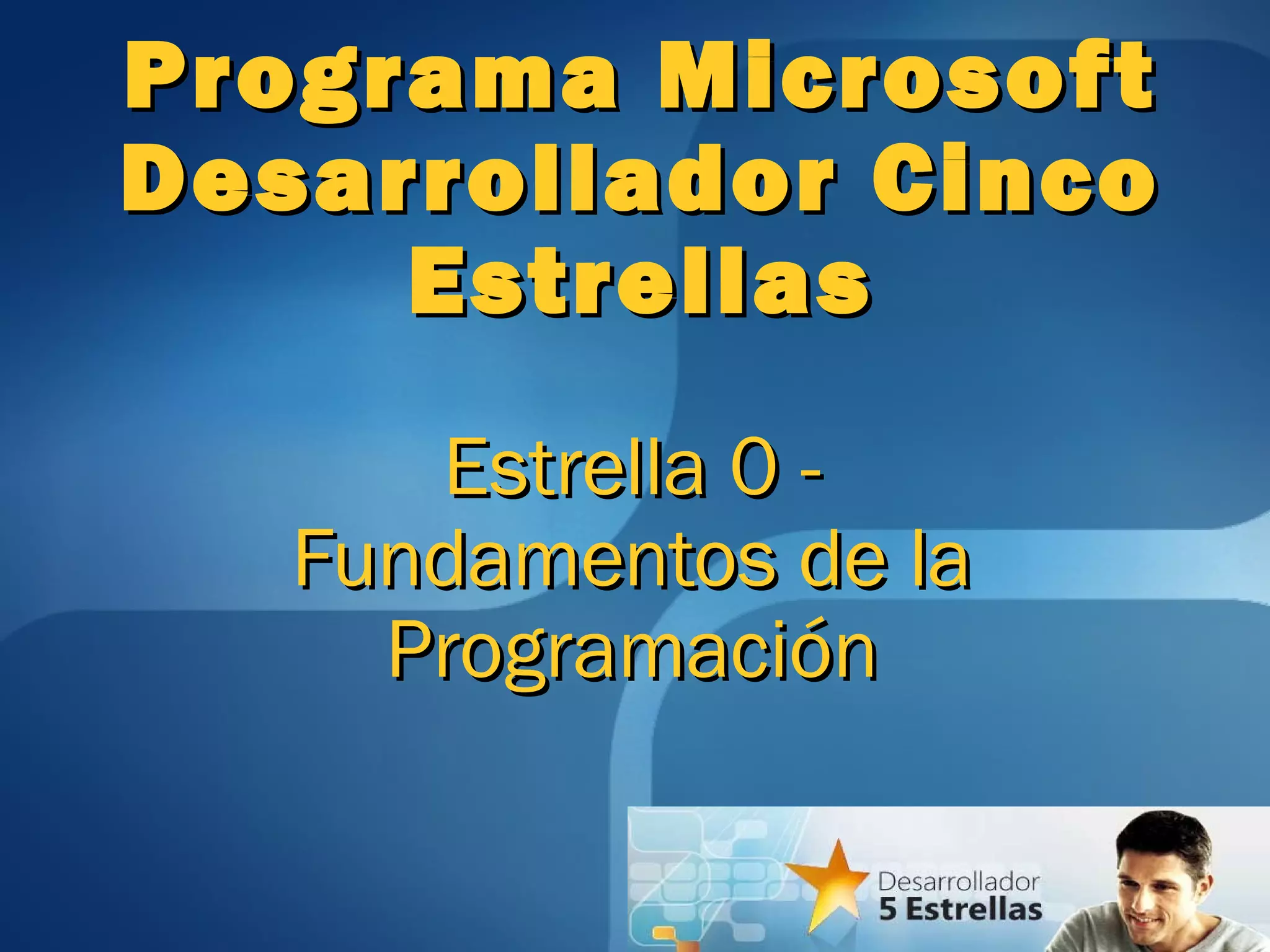 Programa Microsoft Desarrollador Cinco Estrellas

Estrella 0 - Fundamentos de la Programación

Desarrollador
5 Estrellas